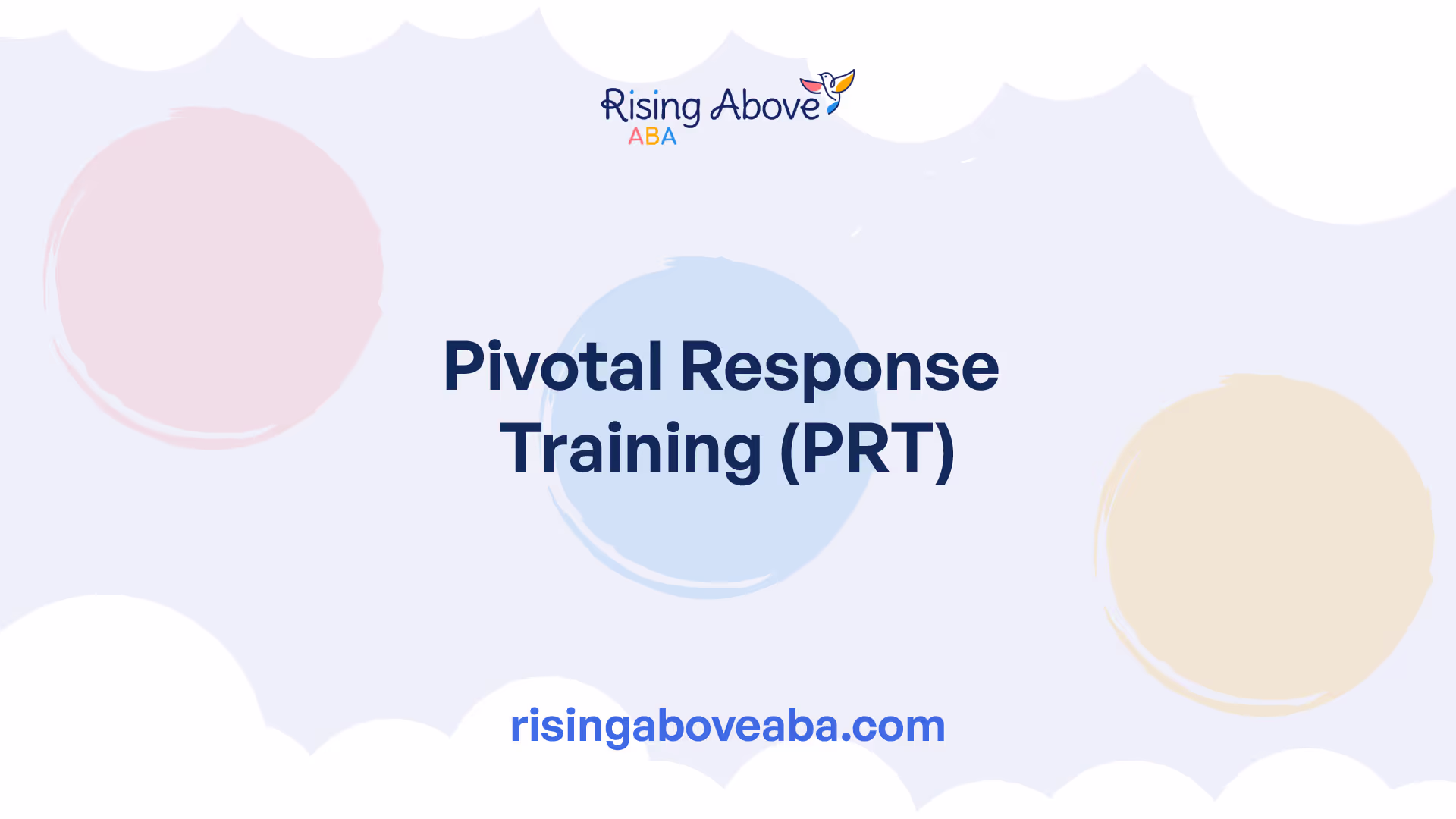 Rising Above
ABA

Pivotal Response Training (PRT)

risingaboveaba.com